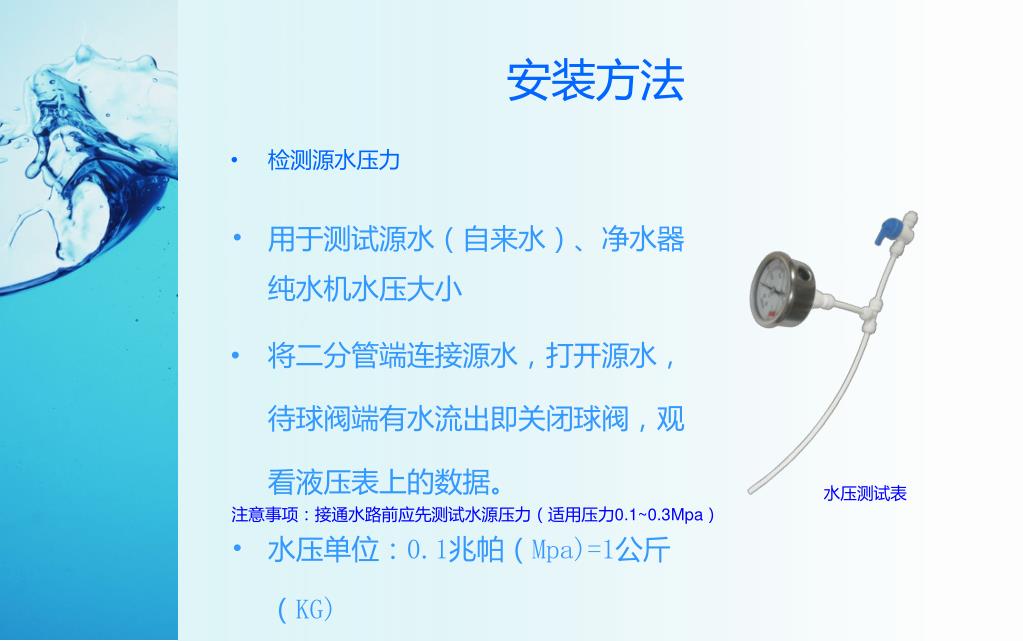 安装方法

• 检测源水压力

• 用于测试源水（自来水）、净水器纯水机水压大小

• 将二分管端连接源水，打开源水，待球阀端有水流出即关闭球阀，观看液压表上的数据。

注意事项：接通水路前应先测试水源压力（适用压力0.1~0.3Mpa）

• 水压单位：0.1兆帕（Mpa)=1公斤（KG)

水压测试表